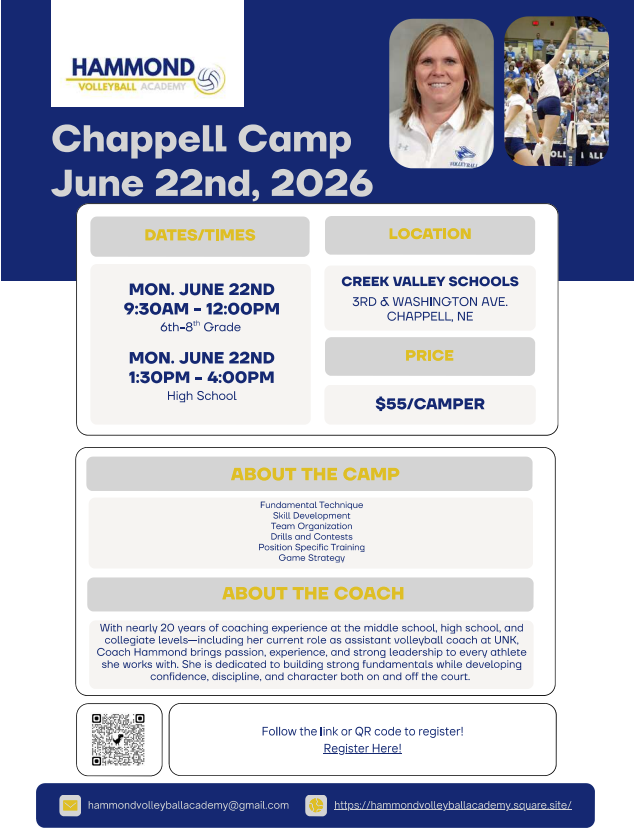 HAMMOND
VOLLEYBALL ACADEMY

Chappell Camp
June 22nd, 2026

DATES/TIMES

MON. JUNE 22ND
9:30AM - 12:00PM
6th-8$^{th}$ Grade

MON. JUNE 22ND
1:30PM - 4:00PM
High School

LOCATION

CREEK VALLEY SCHOOLS
3RD & WASHINGTON AVE.
CHAPPELL, NE

PRICE

$55/CAMPER

ABOUT THE CAMP

Fundamental Technique
Skill Development
Team Organization
Drills and Contests
Position Specific Training
Game Strategy

ABOUT THE COACH

With nearly 20 years of coaching experience at the middle school, high school, and collegiate levels—including her current role as assistant volleyball coach at UNK, Coach Hammond brings passion, experience, and strong leadership to every athlete she works with. She is dedicated to building strong fundamentals while developing confidence, discipline, and character both on and off the court.

Follow the link or QR code to register!
Register Here!

hammondvolleyballacademy@gmail.com

https://hammondvolleyballacademy.square.site/